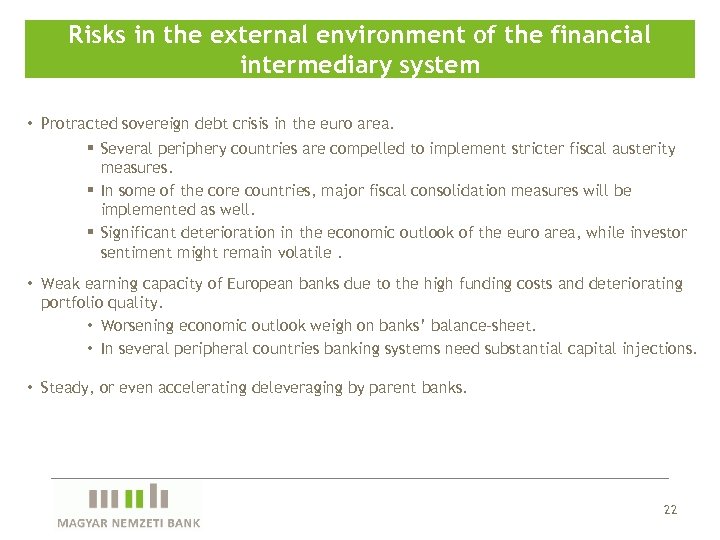 Risks in the external environment of the financial intermediary system

• Protracted sovereign debt crisis in the euro area.
  ▪ Several periphery countries are compelled to implement stricter fiscal austerity measures.
  ▪ In some of the core countries, major fiscal consolidation measures will be implemented as well.
  ▪ Significant deterioration in the economic outlook of the euro area, while investor sentiment might remain volatile .

• Weak earning capacity of European banks due to the high funding costs and deteriorating portfolio quality.
  • Worsening economic outlook weigh on banks' balance-sheet.
  • In several peripheral countries banking systems need substantial capital injections.

• Steady, or even accelerating deleveraging by parent banks.

MAGYAR NEMZETI BANK

22